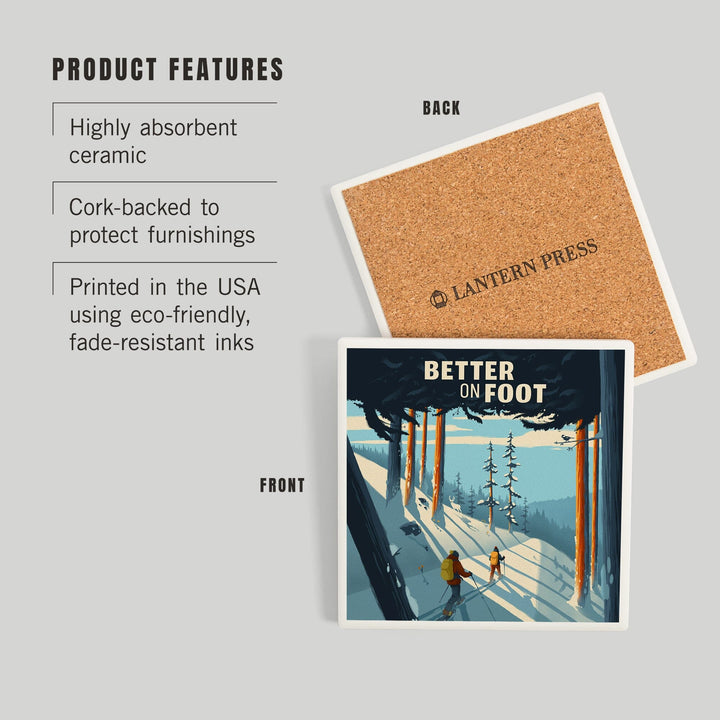 PRODUCT FEATURES

Highly absorbent ceramic

Cork-backed to protect furnishings

Printed in the USA using eco-friendly, fade-resistant inks

BACK

LANTERN PRESS

FRONT

BETTER ON FOOT